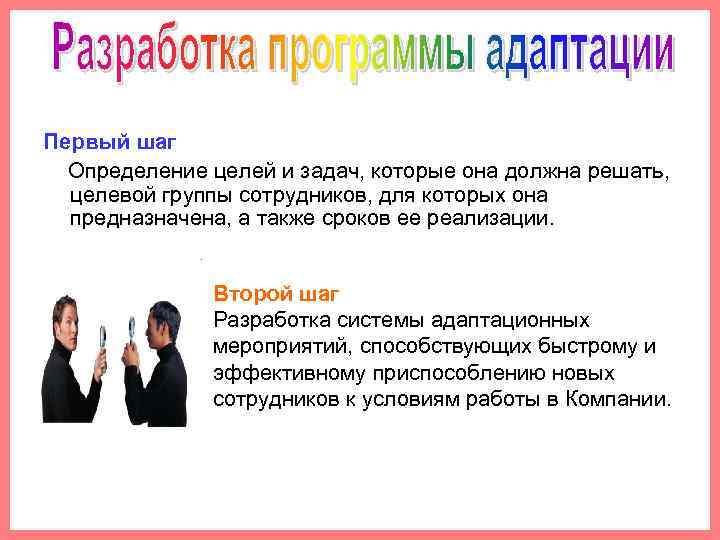 Разработка программы адаптации

Первый шаг

Определение целей и задач, которые она должна решать, целевой группы сотрудников, для которых она предназначена, а также сроков ее реализации.

Второй шаг

Разработка системы адаптационных мероприятий, способствующих быстрому и эффективному приспособлению новых сотрудников к условиям работы в Компании.